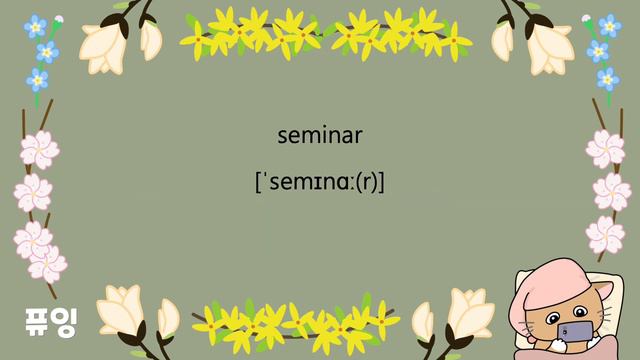 seminar

[ˈsemɪnɑː(r)]

퓨잉